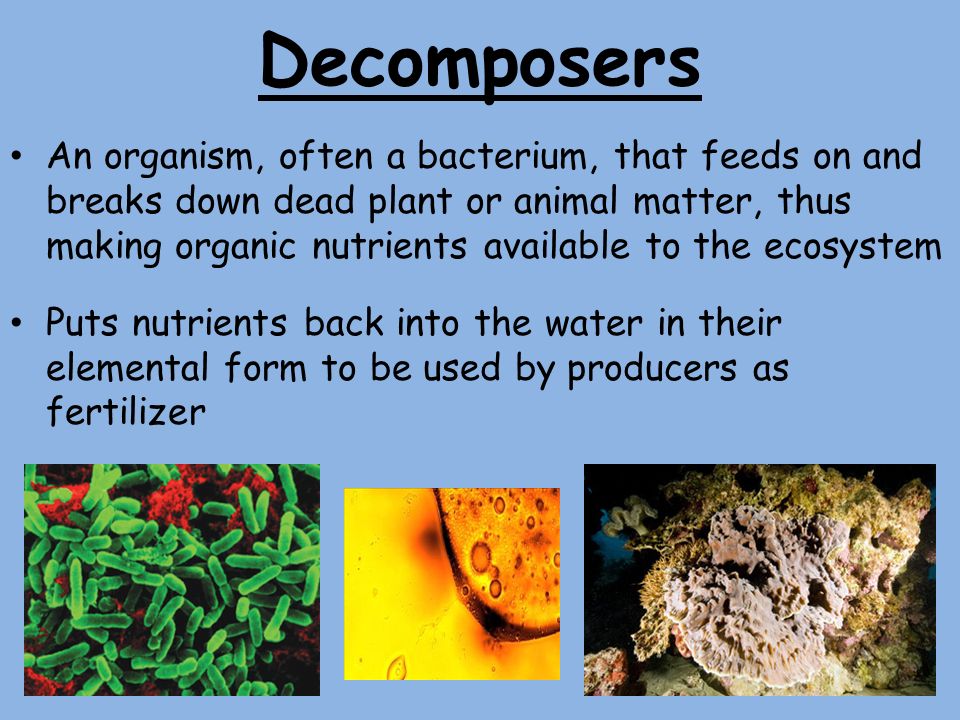 Decomposers

• An organism, often a bacterium, that feeds on and breaks down dead plant or animal matter, thus making organic nutrients available to the ecosystem

• Puts nutrients back into the water in their elemental form to be used by producers as fertilizer